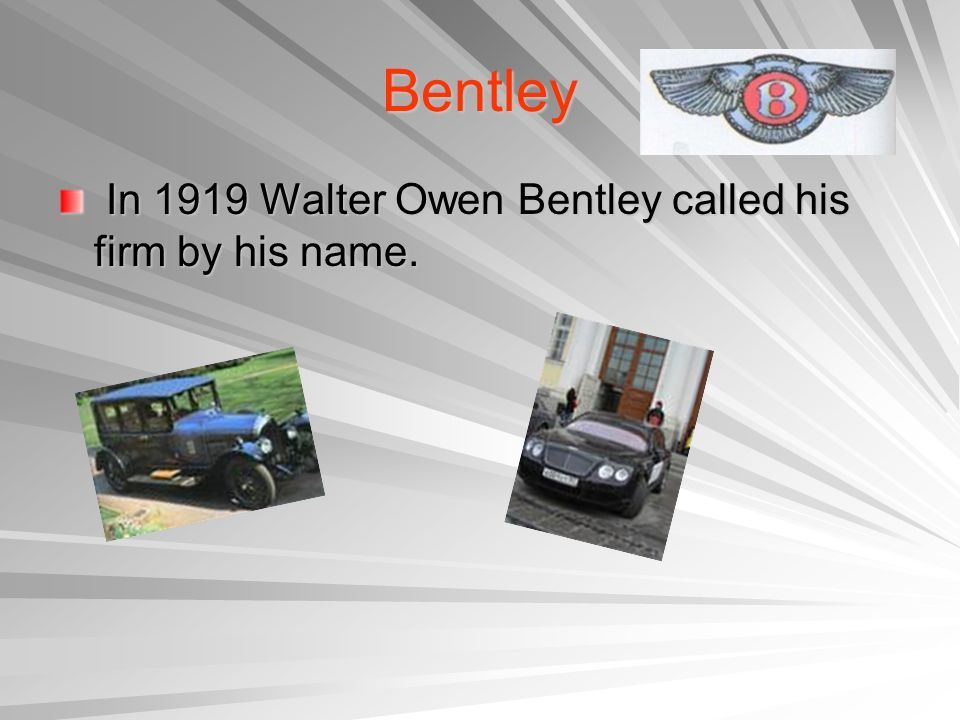 Bentley

B

In 1919 Walter Owen Bentley called his firm by his name.